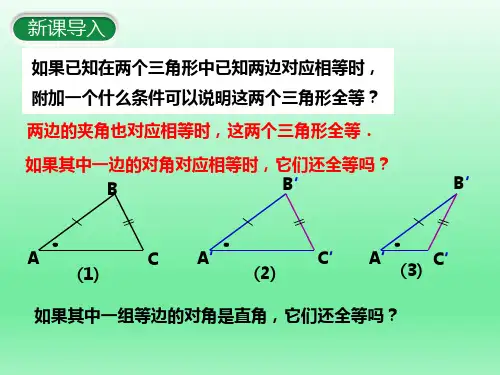 新课导入

如果已知在两个三角形中已知两边对应相等时，附加一个什么条件可以说明这两个三角形全等？

两边的夹角也对应相等时，这两个三角形全等．

如果其中一边的对角对应相等时，它们还全等吗？

B

A

C

(1)

B′

A′

C′

(2)

B′

A′

C′

(3)

如果其中一组等边的对角是直角，它们还全等吗？